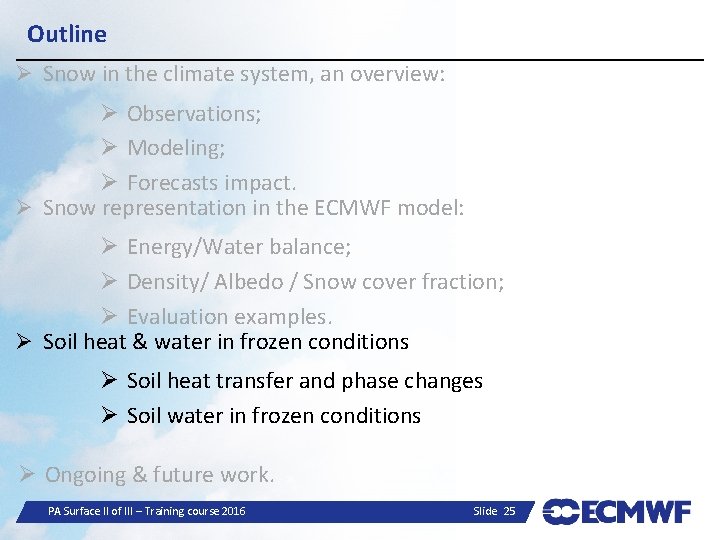 Outline

➢ Snow in the climate system, an overview:

➢ Observations;

➢ Modeling;

➢ Forecasts impact.

➢ Snow representation in the ECMWF model:

➢ Energy/Water balance;

➢ Density/ Albedo / Snow cover fraction;

➢ Evaluation examples.

➢ Soil heat & water in frozen conditions

➢ Soil heat transfer and phase changes

➢ Soil water in frozen conditions

➢ Ongoing & future work.

PA Surface II of III – Training course 2016

Slide 25

ECMWF